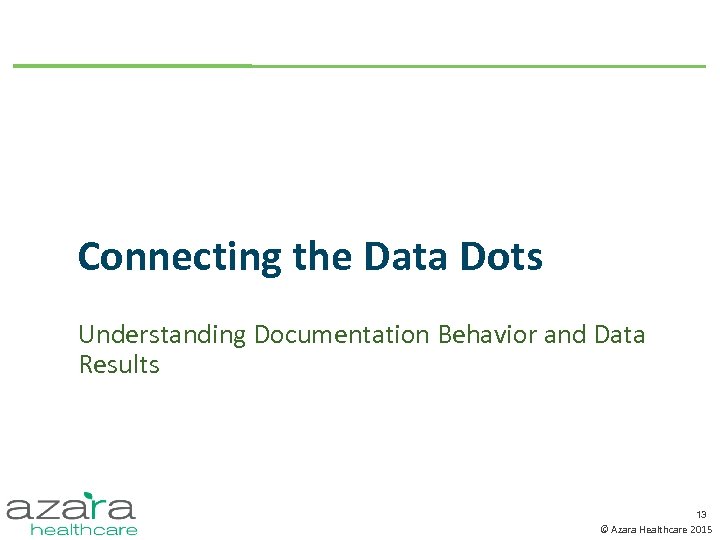 Connecting the Data Dots

Understanding Documentation Behavior and Data Results

azara healthcare

13

© Azara Healthcare 2015